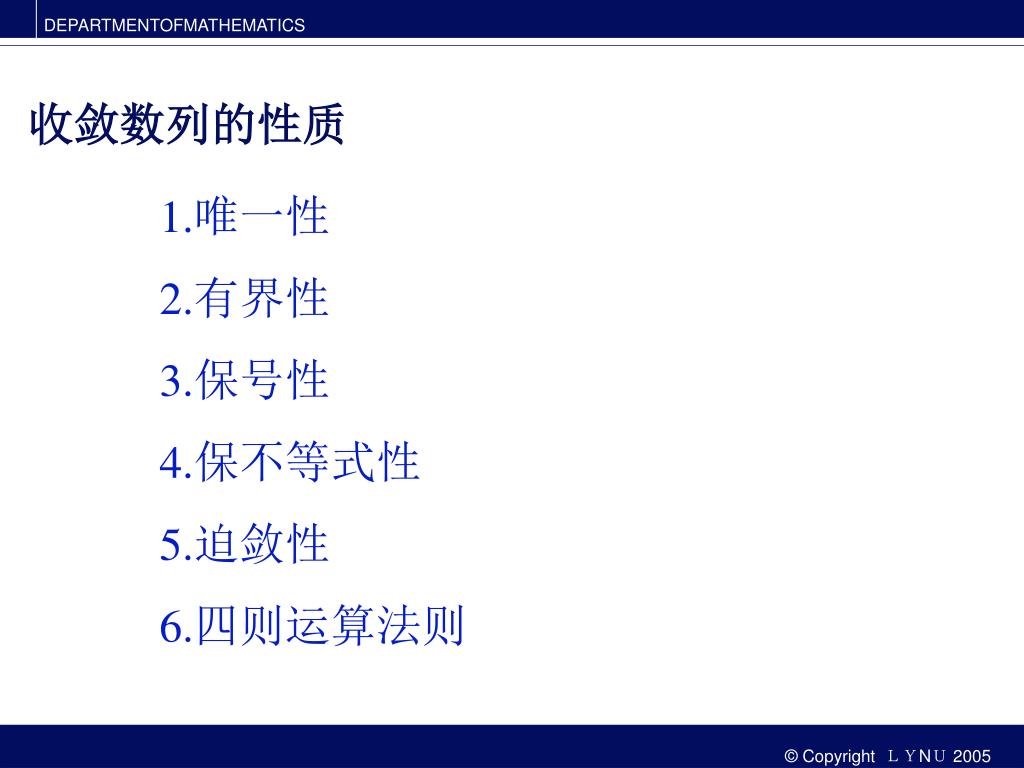 DEPARTMENTOFMATHEMATICS

收敛数列的性质

1.唯一性

2.有界性

3.保号性

4.保不等式性

5.迫敛性

6.四则运算法则

© Copyright ＬＹＮＵ 2005